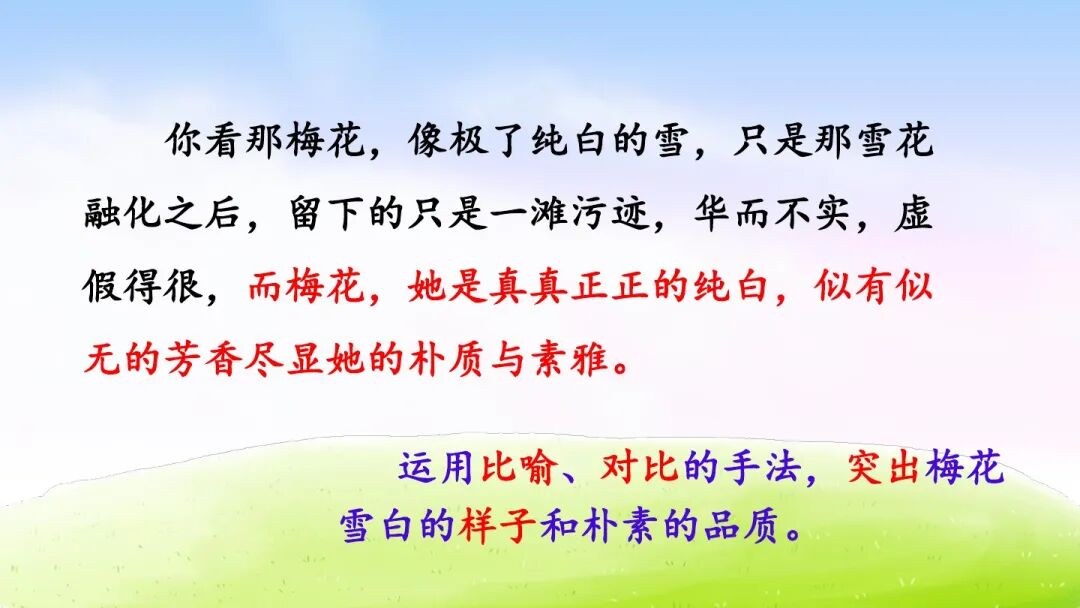 你看那梅花，像极了纯白的雪，只是那雪花融化之后，留下的只是一滩污迹，华而不实，虚假得很，而梅花，她是真真正正的纯白，似有似无的芳香尽显她的朴质与素雅。

运用比喻、对比的手法，突出梅花雪白的样子和朴素的品质。